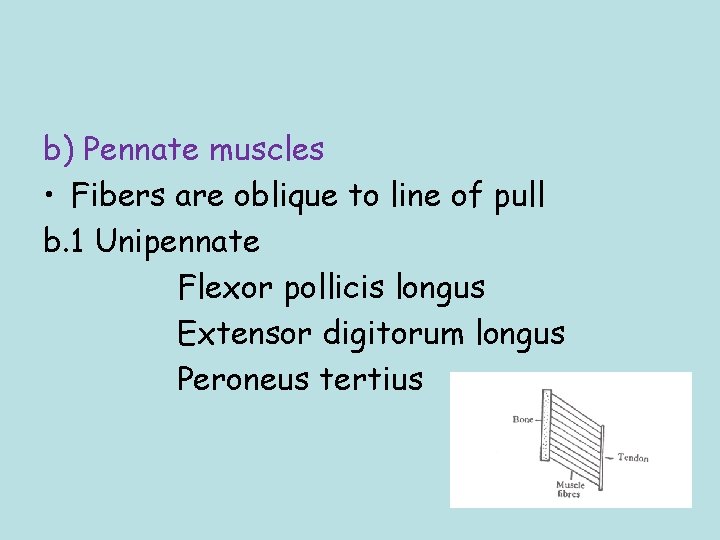 b) Pennate muscles

• Fibers are oblique to line of pull

b.1 Unipennate

Flexor pollicis longus

Extensor digitorum longus

Peroneus tertius

Bone

Tendon

Muscle fibres